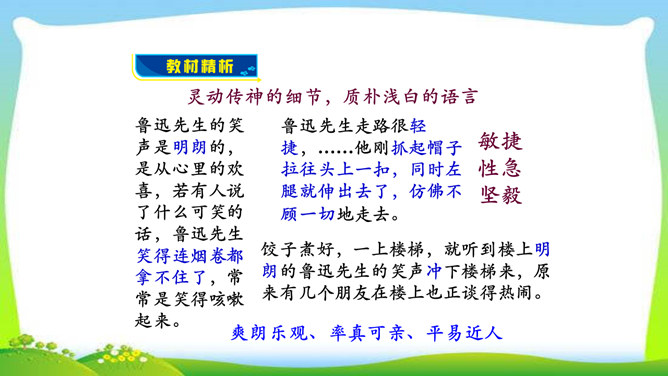 教材精析

灵动传神的细节，质朴浅白的语言

鲁迅先生的笑声是明朗的，是从心里的欢喜，若有人说了什么可笑的话，鲁迅先生笑得连烟卷都拿不住了，常常是笑得咳嗽起来。

鲁迅先生走路很轻捷，……他刚抓起帽子拉往头上一扣，同时左腿就伸出去了，仿佛不顾一切地走去。

敏捷
性急
坚毅

饺子煮好，一上楼梯，就听到楼上明朗的鲁迅先生的笑声冲下楼梯来，原来有几个朋友在楼上也正谈得热闹。

爽朗乐观、率真可亲、平易近人